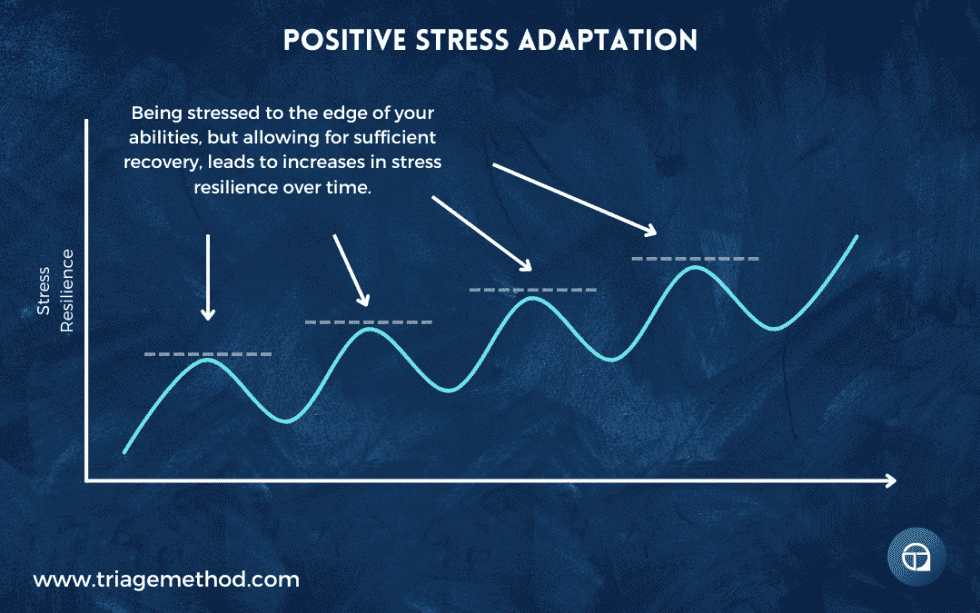 POSITIVE STRESS ADAPTATION

Being stressed to the edge of your abilities, but allowing for sufficient recovery, leads to increases in stress resilience over time.

Stress Resilience

www.triagemethod.com